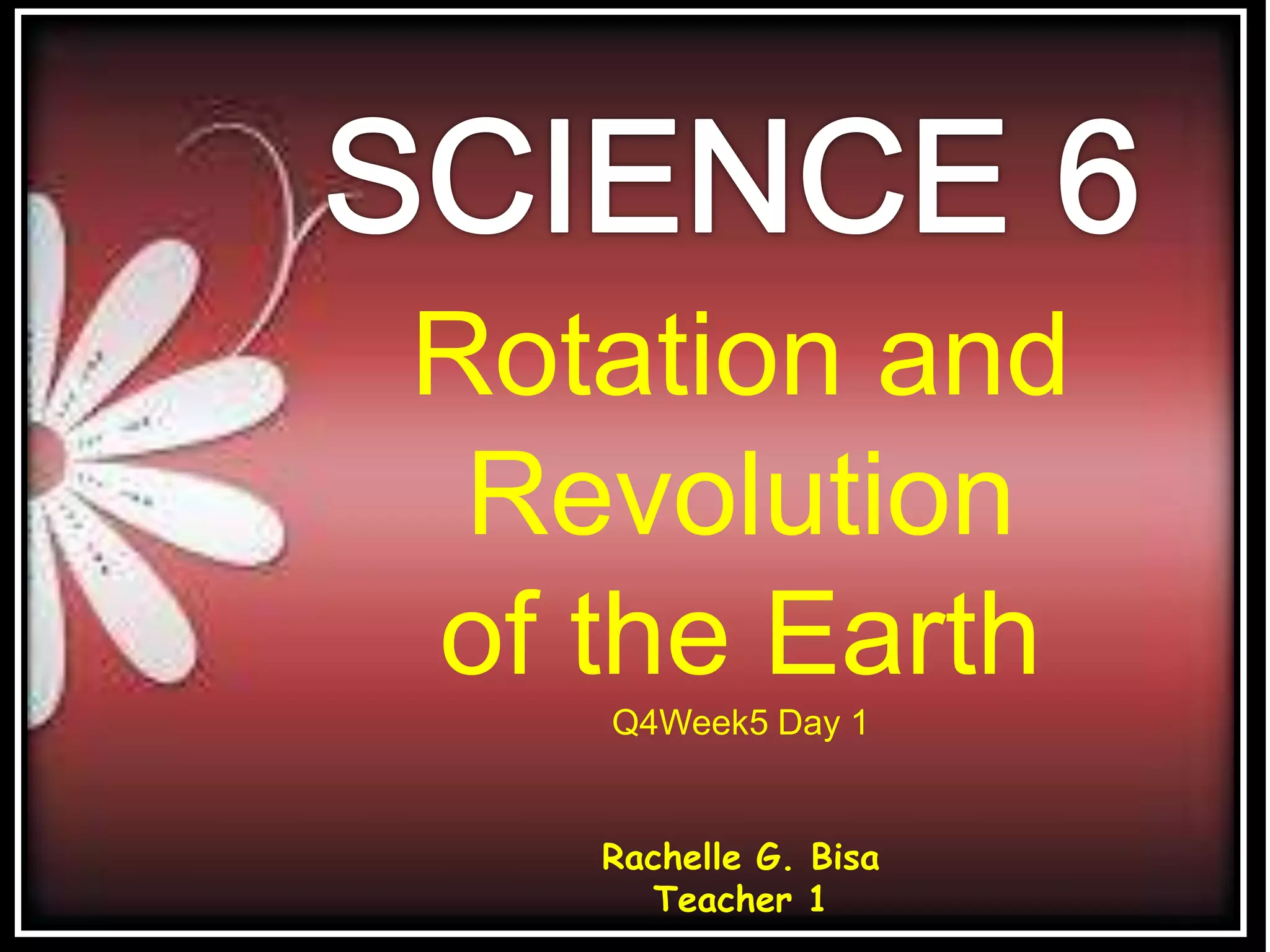 SCIENCE 6

Rotation and Revolution of the Earth

Q4Week5 Day 1

Rachelle G. Bisa
Teacher 1